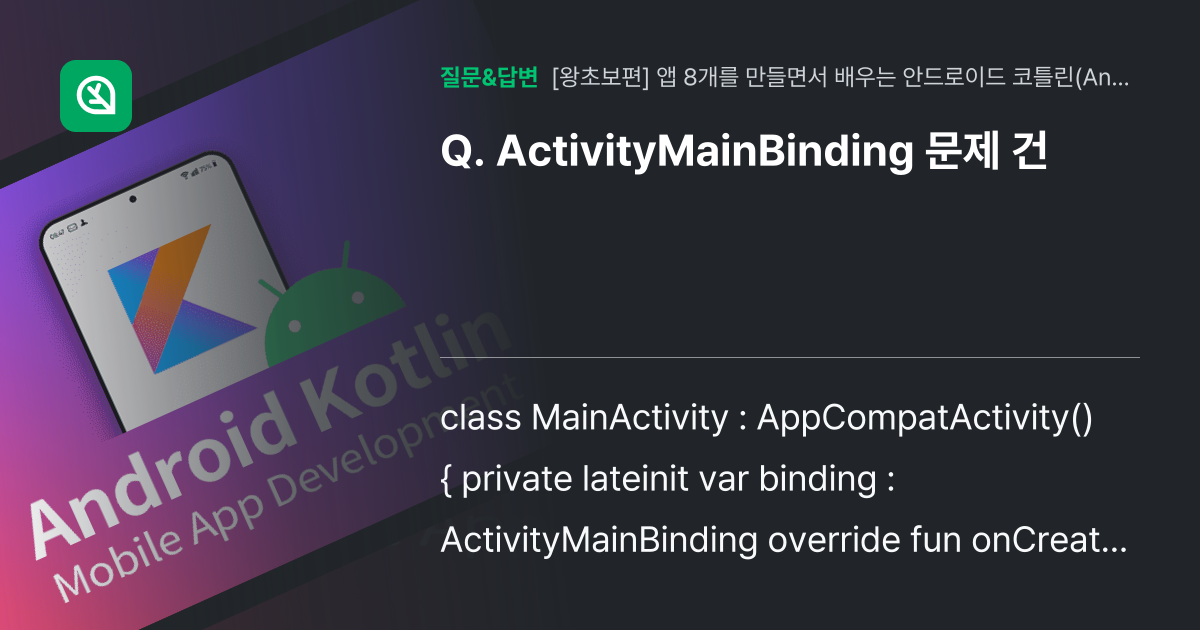 질문&답변 [왕초보편] 앱 8개를 만들면서 배우는 안드로이드 코틀린(An...

Q. ActivityMainBinding 문제 건

class MainActivity : AppCompatActivity() { private lateinit var binding : ActivityMainBinding override fun onCreat...

Android Kotlin
Mobile App Development